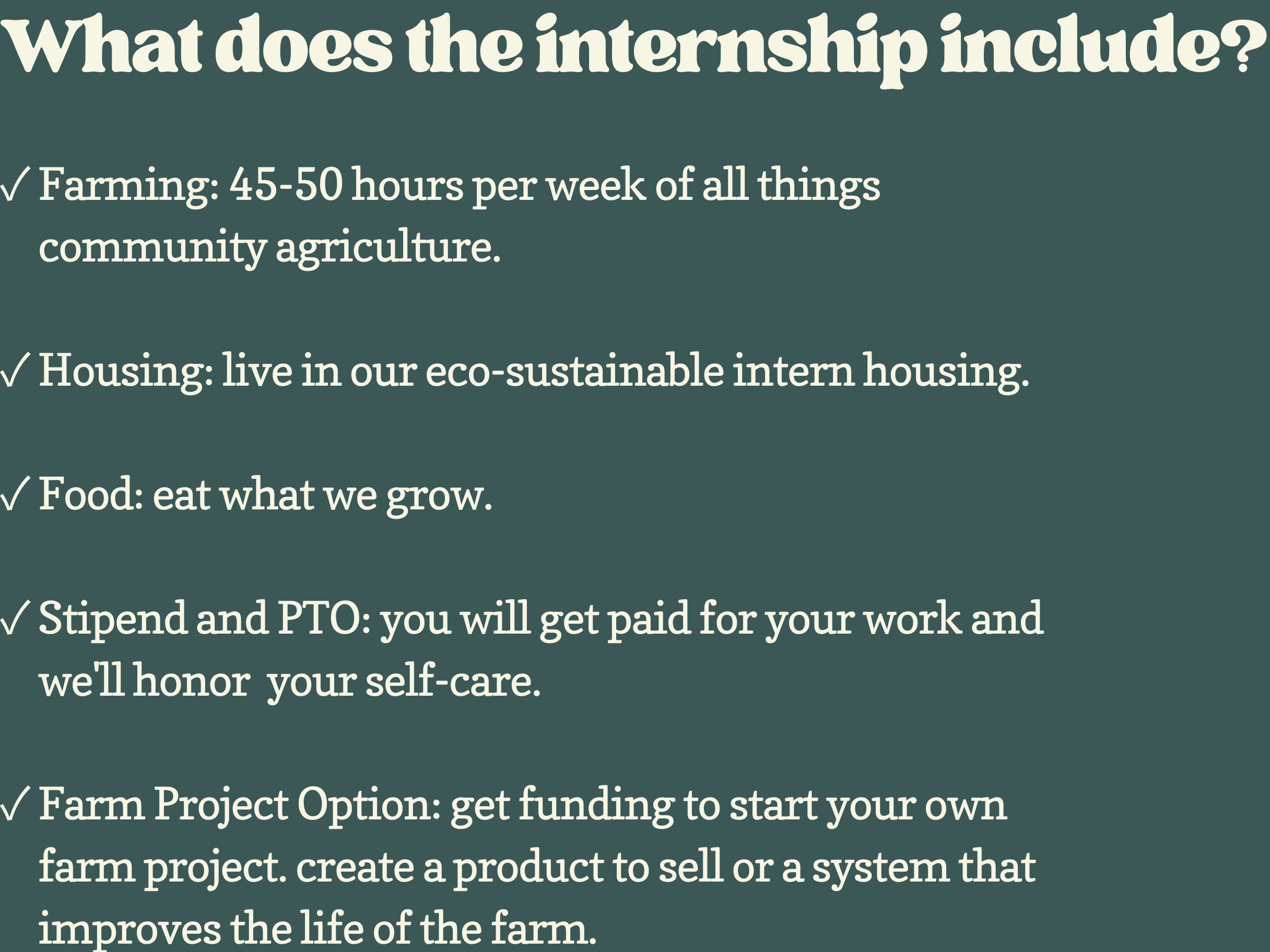 What does the internship include?

✓ Farming: 45-50 hours per week of all things community agriculture.

✓ Housing: live in our eco-sustainable intern housing.

✓ Food: eat what we grow.

✓ Stipend and PTO: you will get paid for your work and we'll honor your self-care.

✓ Farm Project Option: get funding to start your own farm project. create a product to sell or a system that improves the life of the farm.